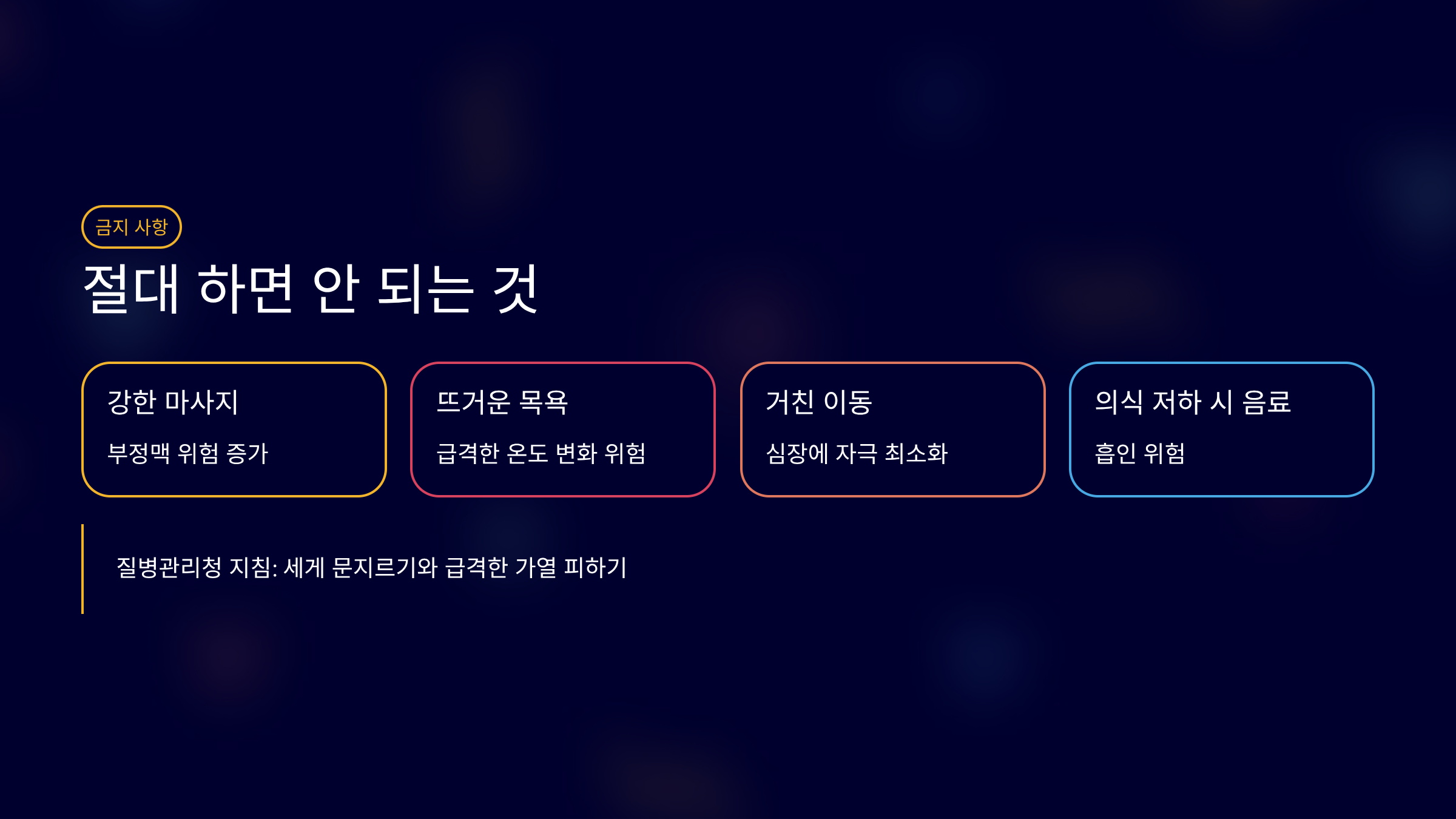 금지 사항

절대 하면 안 되는 것

강한 마사지

부정맥 위험 증가

뜨거운 목욕

급격한 온도 변화 위험

거친 이동

심장에 자극 최소화

의식 저하 시 음료

흡인 위험

질병관리청 지침: 세게 문지르기와 급격한 가열 피하기